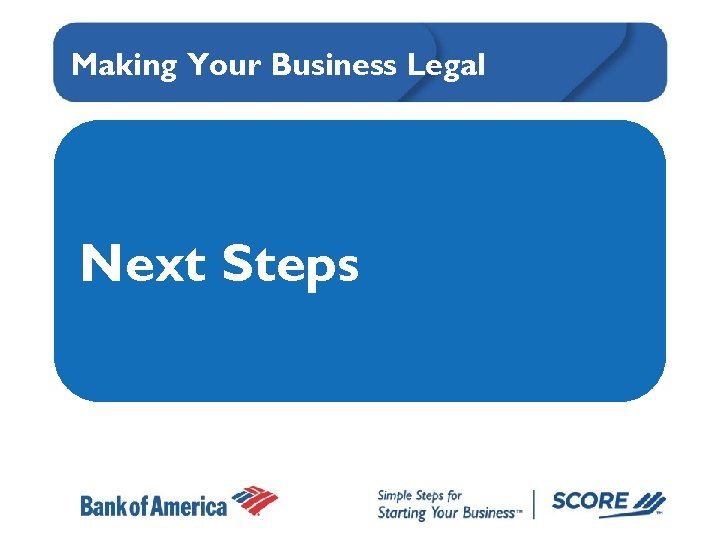 Making Your Business Legal

Next Steps

Bank of America

Simple Steps for Starting Your Business™

SCORE